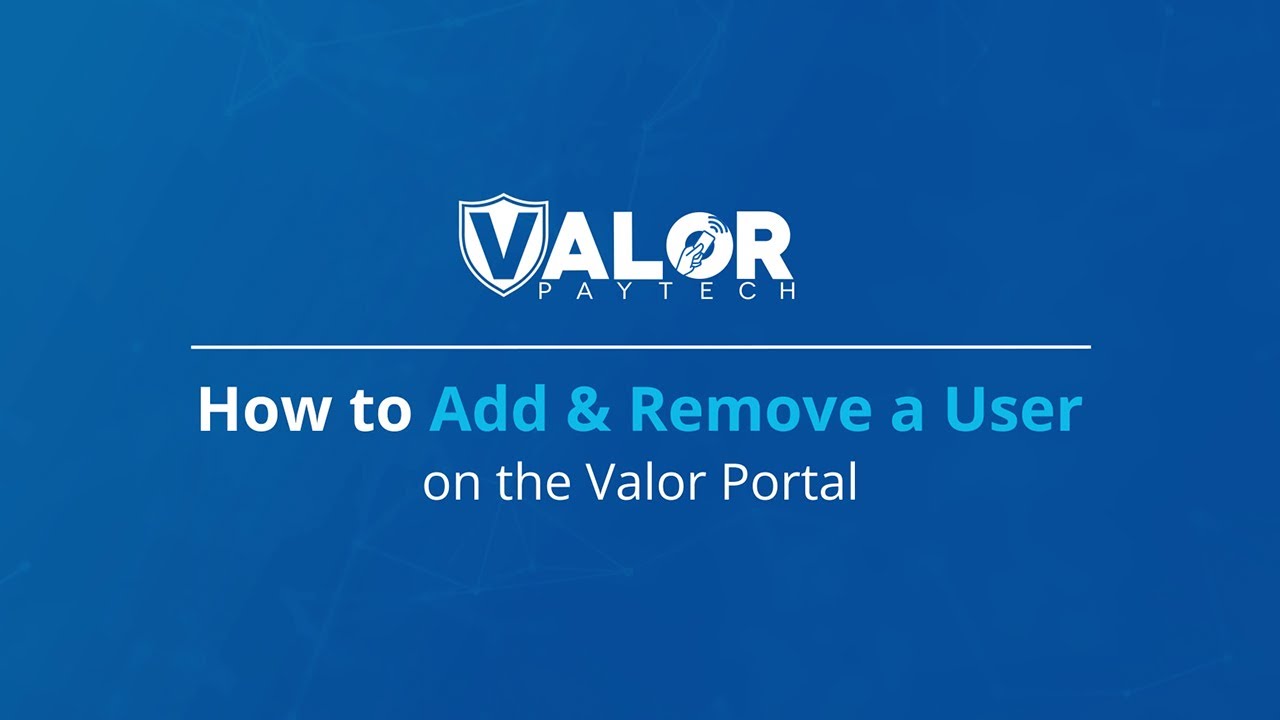 VALOR
PAYTECH

How to Add & Remove a User
on the Valor Portal